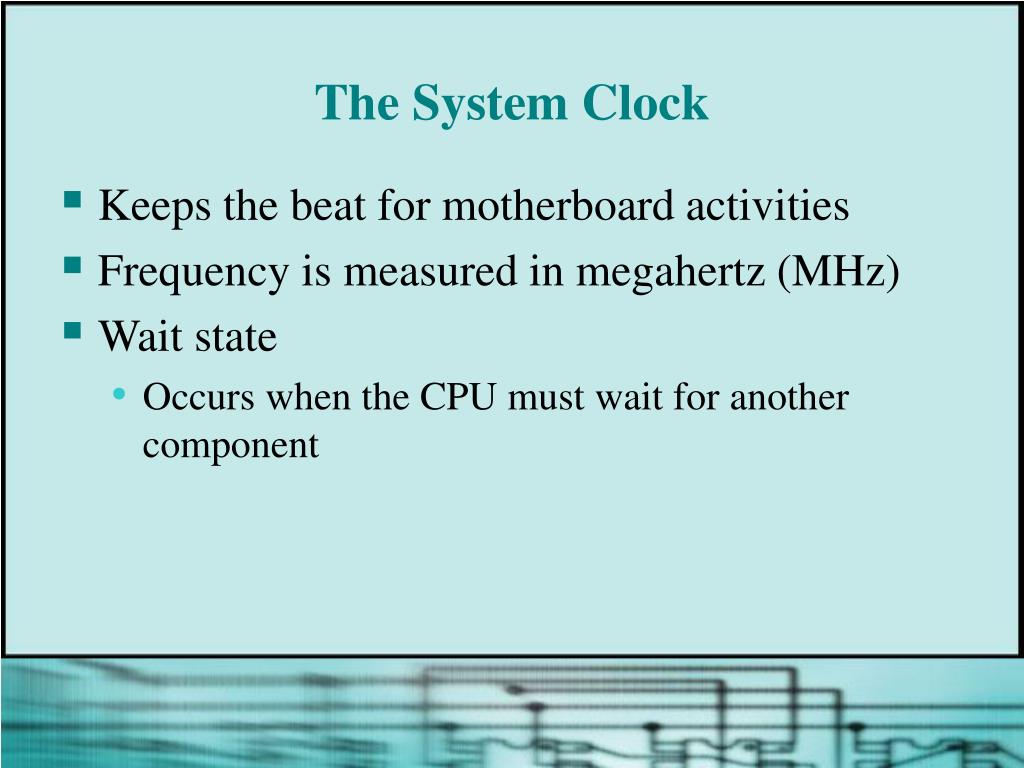 The System Clock

- Keeps the beat for motherboard activities
- Frequency is measured in megahertz (MHz)
- Wait state
  - Occurs when the CPU must wait for another component